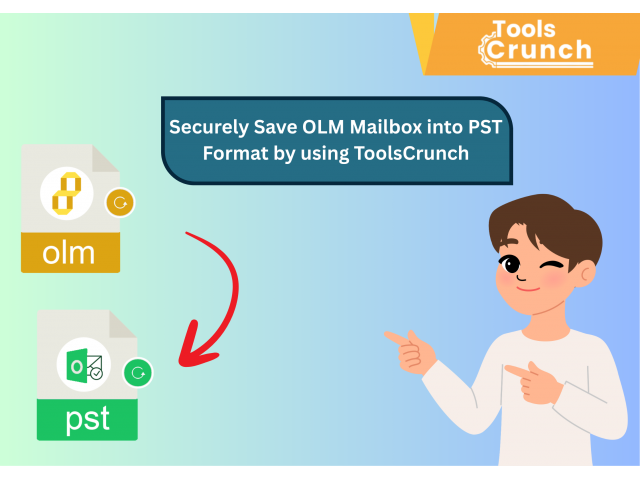 Tools Crunch

Securely Save OLM Mailbox into PST Format by using ToolsCrunch

olm

pst